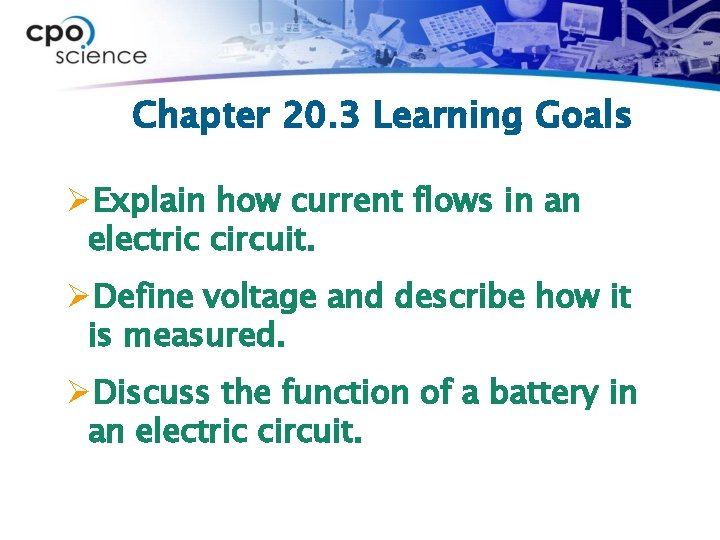 cpo science

Chapter 20.3 Learning Goals

➢Explain how current flows in an electric circuit.

➢Define voltage and describe how it is measured.

➢Discuss the function of a battery in an electric circuit.